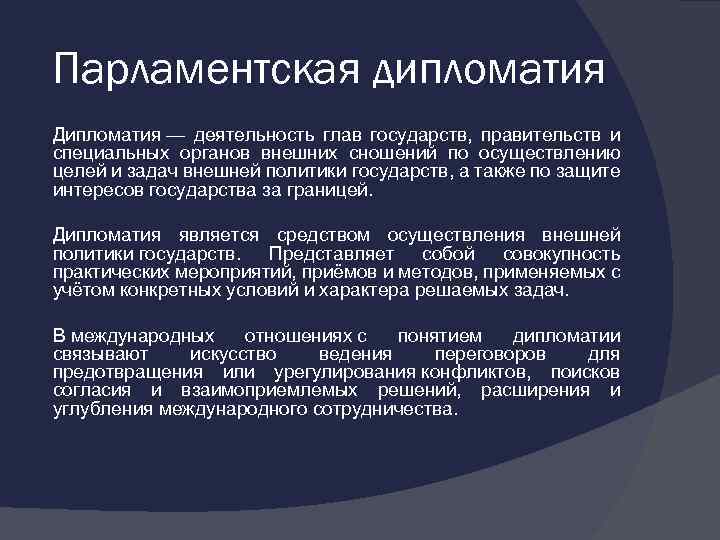 Парламентская дипломатия

Дипломатия — деятельность глав государств, правительств и специальных органов внешних сношений по осуществлению целей и задач внешней политики государств, а также по защите интересов государства за границей.

Дипломатия является средством осуществления внешней политики государств. Представляет собой совокупность практических мероприятий, приёмов и методов, применяемых с учётом конкретных условий и характера решаемых задач.

В международных отношениях с понятием дипломатии связывают искусство ведения переговоров для предотвращения или урегулирования конфликтов, поисков согласия и взаимоприемлемых решений, расширения и углубления международного сотрудничества.